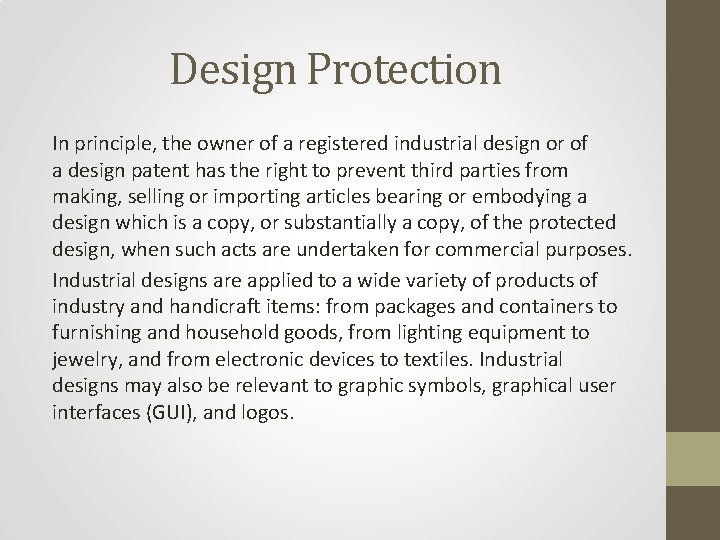 Design Protection

In principle, the owner of a registered industrial design or of a design patent has the right to prevent third parties from making, selling or importing articles bearing or embodying a design which is a copy, or substantially a copy, of the protected design, when such acts are undertaken for commercial purposes.

Industrial designs are applied to a wide variety of products of industry and handicraft items: from packages and containers to furnishing and household goods, from lighting equipment to jewelry, and from electronic devices to textiles. Industrial designs may also be relevant to graphic symbols, graphical user interfaces (GUI), and logos.